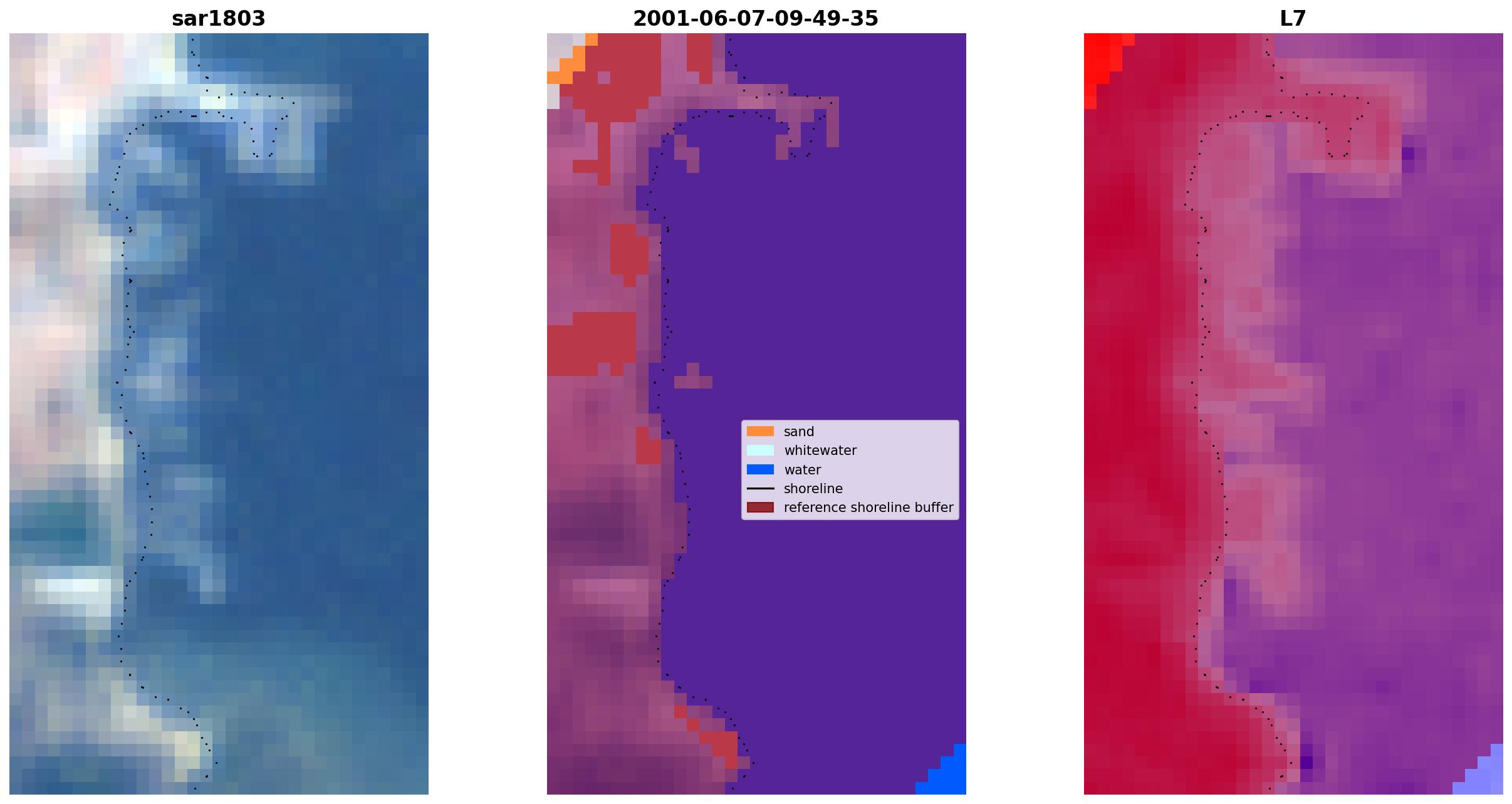 sar1803

2001-06-07-09-49-35

sand
whitewater
water
shoreline
reference shoreline buffer

L7